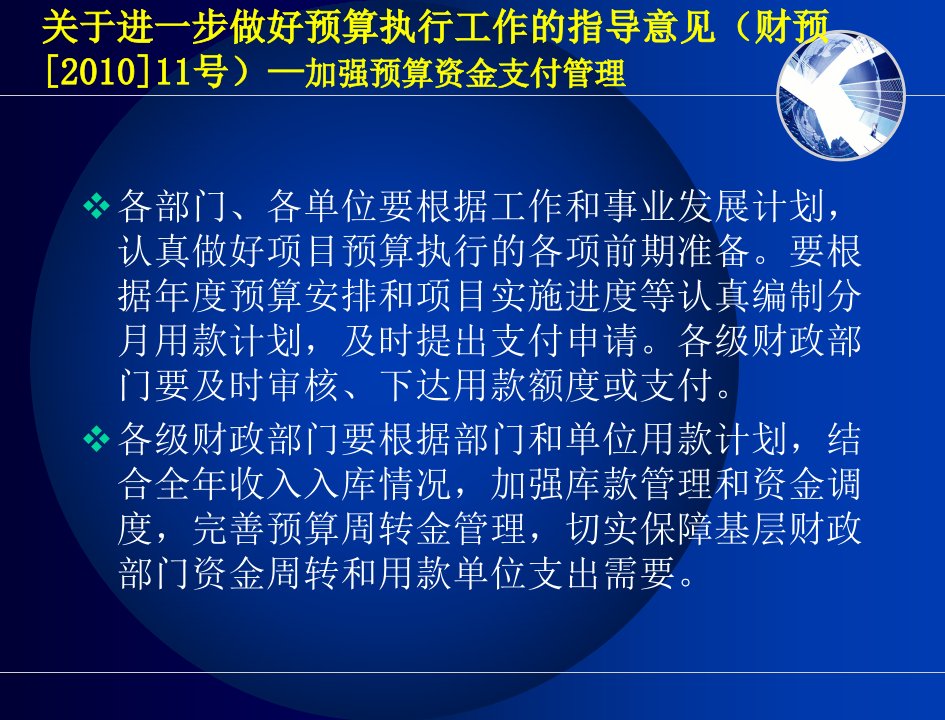 关于进一步做好预算执行工作的指导意见（财预[2010]11号）—加强预算资金支付管理

❖ 各部门、各单位要根据工作和事业发展计划，认真做好项目预算执行的各项前期准备。要根据年度预算安排和项目实施进度等认真编制分月用款计划，及时提出支付申请。各级财政部门要及时审核、下达用款额度或支付。

❖ 各级财政部门要根据部门和单位用款计划，结合全年收入入库情况，加强库款管理和资金调度，完善预算周转金管理，切实保障基层财政部门资金周转和用款单位支出需要。